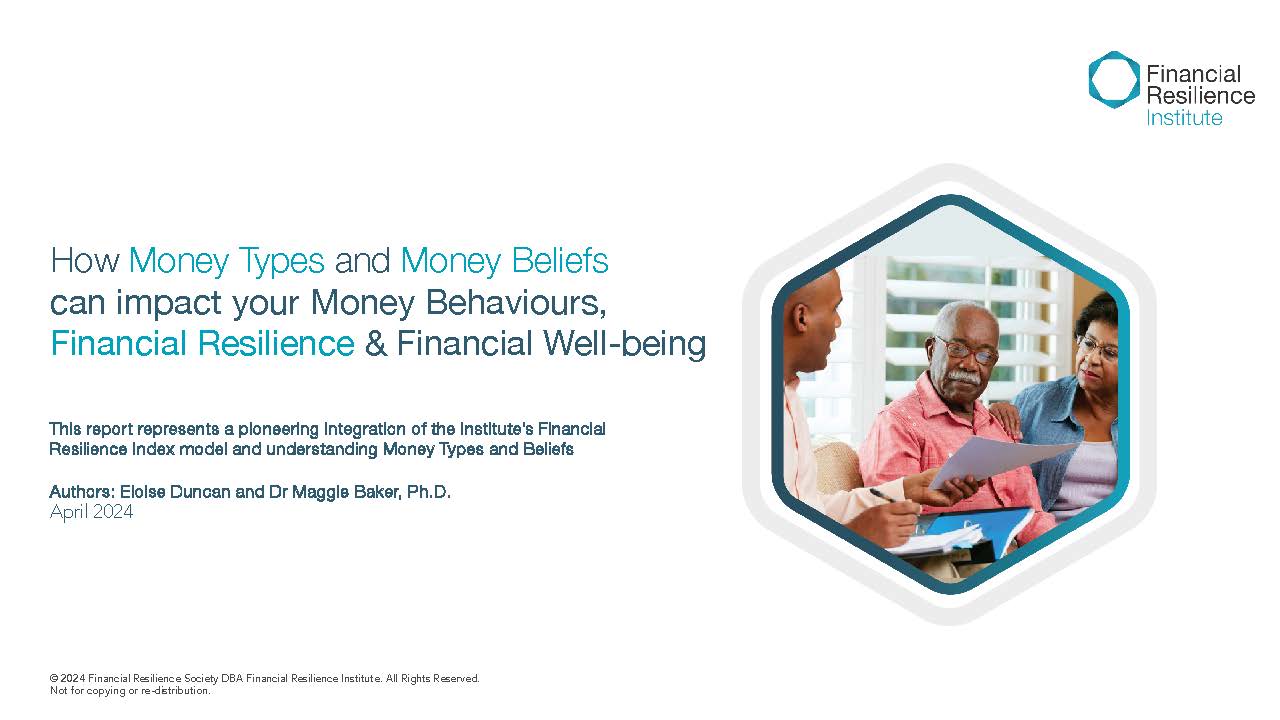 Financial Resilience Institute

How Money Types and Money Beliefs can impact your Money Behaviours, Financial Resilience & Financial Well-being

This report represents a pioneering integration of the Institute's Financial Resilience Index model and understanding Money Types and Beliefs

Authors: Eloise Duncan and Dr Maggie Baker, Ph.D.
April 2024

© 2024 Financial Resilience Society DBA Financial Resilience Institute. All Rights Reserved.
Not for copying or re-distribution.